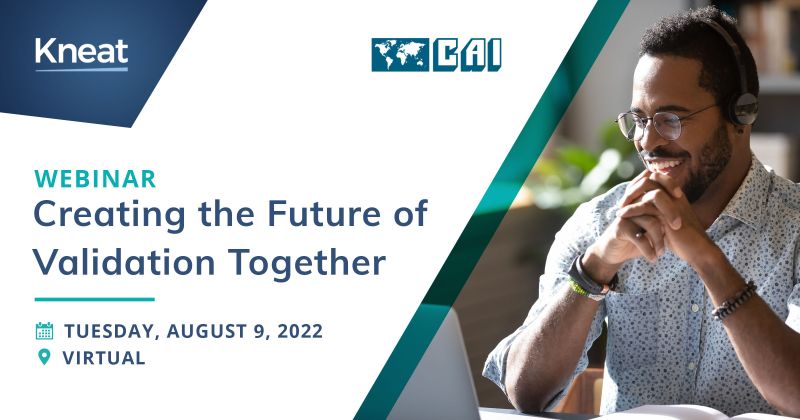 Kneat

CAI

WEBINAR
Creating the Future of Validation Together

TUESDAY, AUGUST 9, 2022
VIRTUAL